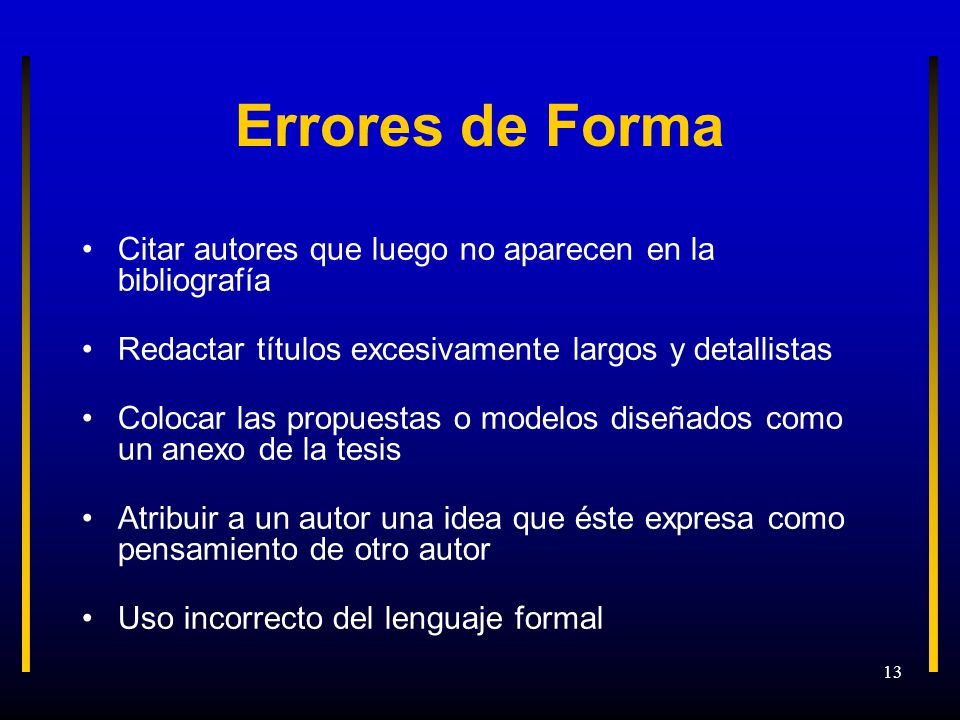 Errores de Forma

• Citar autores que luego no aparecen en la bibliografía

• Redactar títulos excesivamente largos y detallistas

• Colocar las propuestas o modelos diseñados como un anexo de la tesis

• Atribuir a un autor una idea que éste expresa como pensamiento de otro autor

• Uso incorrecto del lenguaje formal

13